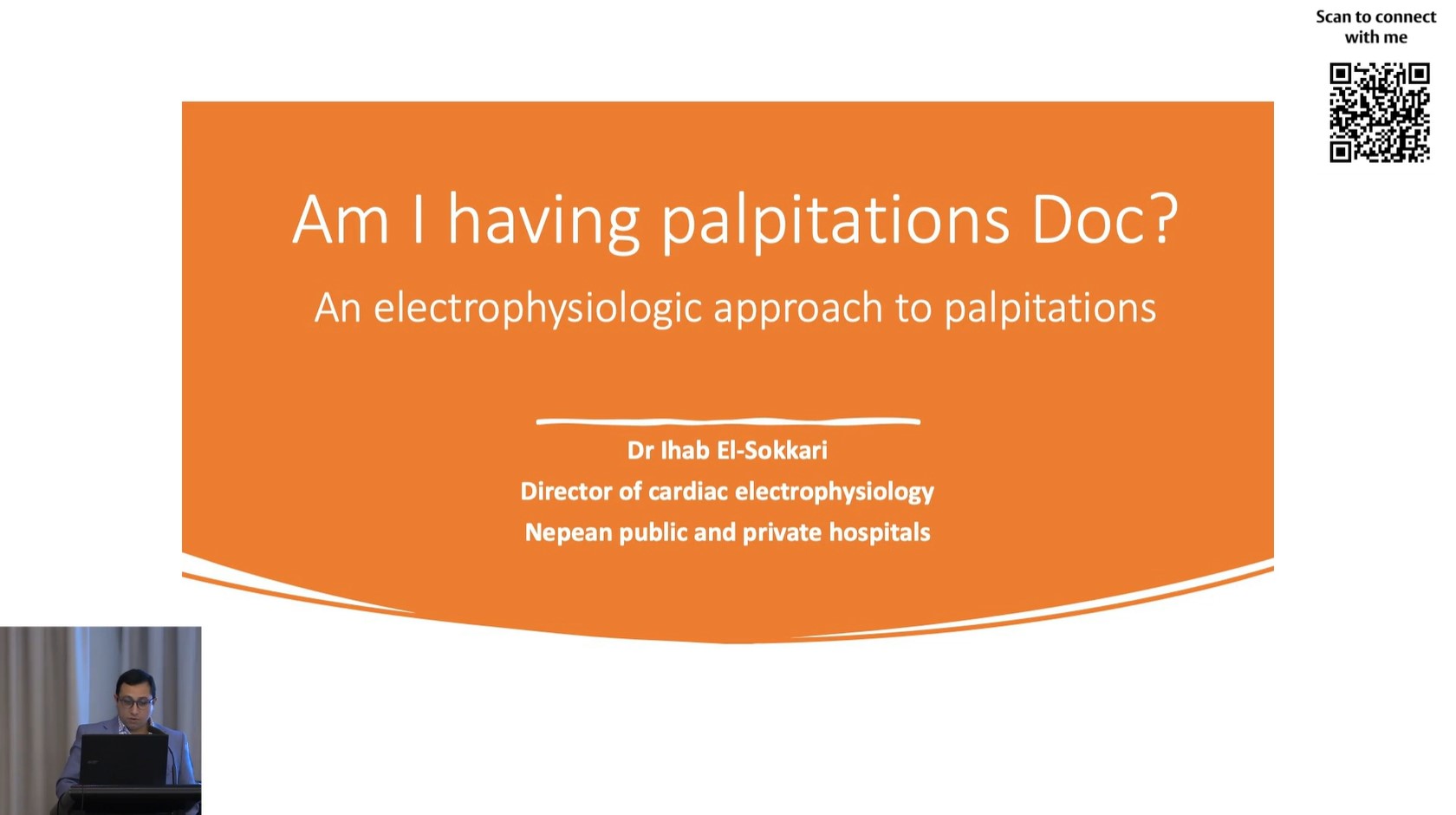 Scan to connect with me

Am I having palpitations Doc?

An electrophysiologic approach to palpitations

Dr Ihab El-Sokkari
Director of cardiac electrophysiology
Nepean public and private hospitals